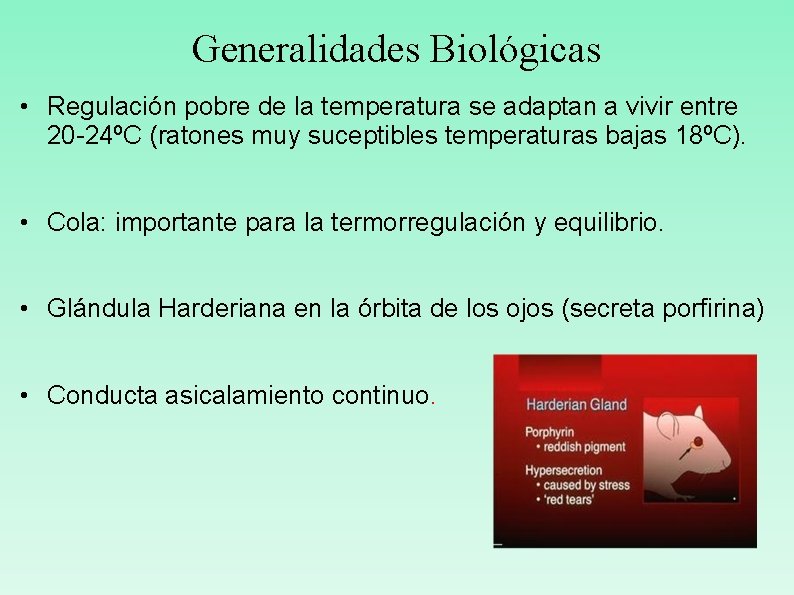 Generalidades Biológicas

• Regulación pobre de la temperatura se adaptan a vivir entre 20-24ºC (ratones muy suceptibles temperaturas bajas 18ºC).

• Cola: importante para la termorregulación y equilibrio.

• Glándula Harderiana en la órbita de los ojos (secreta porfirina)

• Conducta asicalamiento continuo.

Harderian Gland

Porphyrin
• reddish pigment

Hypersecretion
• caused by stress
• 'red tears'